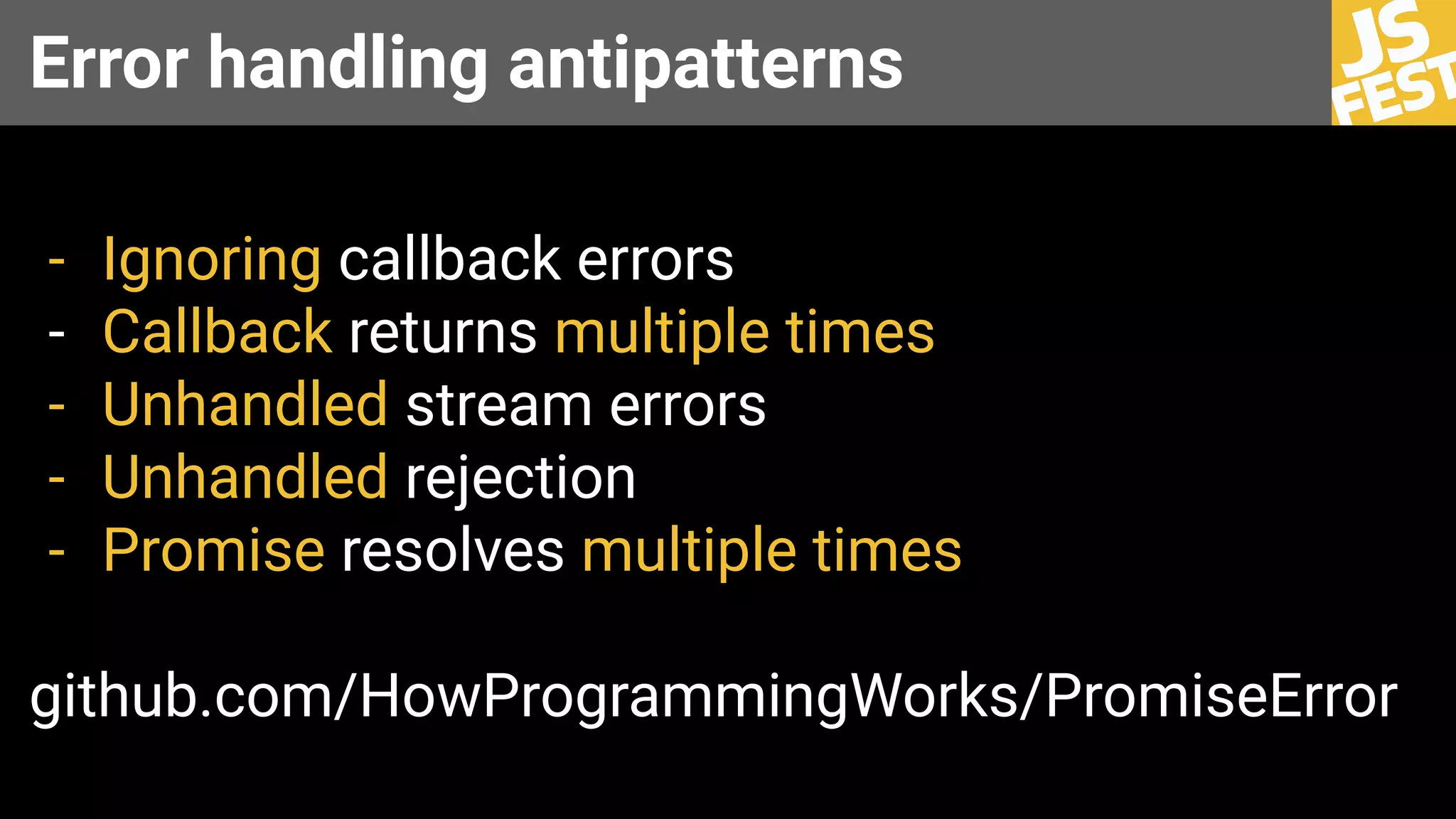 Error handling antipatterns

JS FEST

- Ignoring callback errors
- Callback returns multiple times
- Unhandled stream errors
- Unhandled rejection
- Promise resolves multiple times

github.com/HowProgrammingWorks/PromiseError